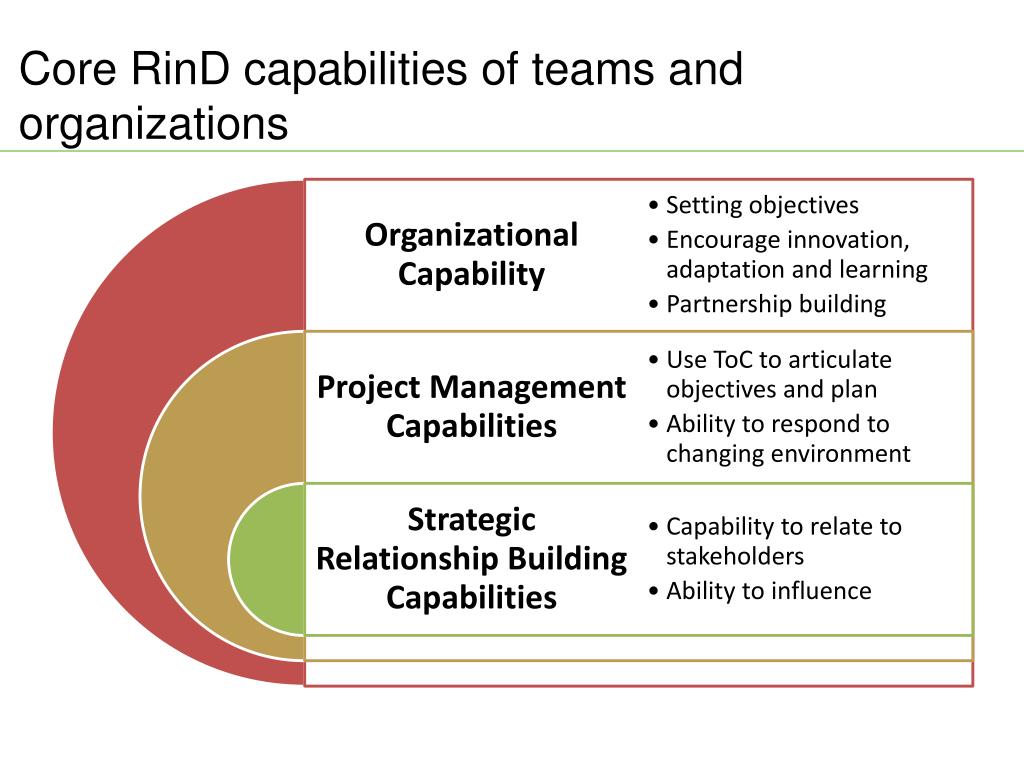 Core RinD capabilities of teams and organizations

Organizational Capability

• Setting objectives
• Encourage innovation, adaptation and learning
• Partnership building

Project Management Capabilities

• Use ToC to articulate objectives and plan
• Ability to respond to changing environment

Strategic Relationship Building Capabilities

• Capability to relate to stakeholders
• Ability to influence